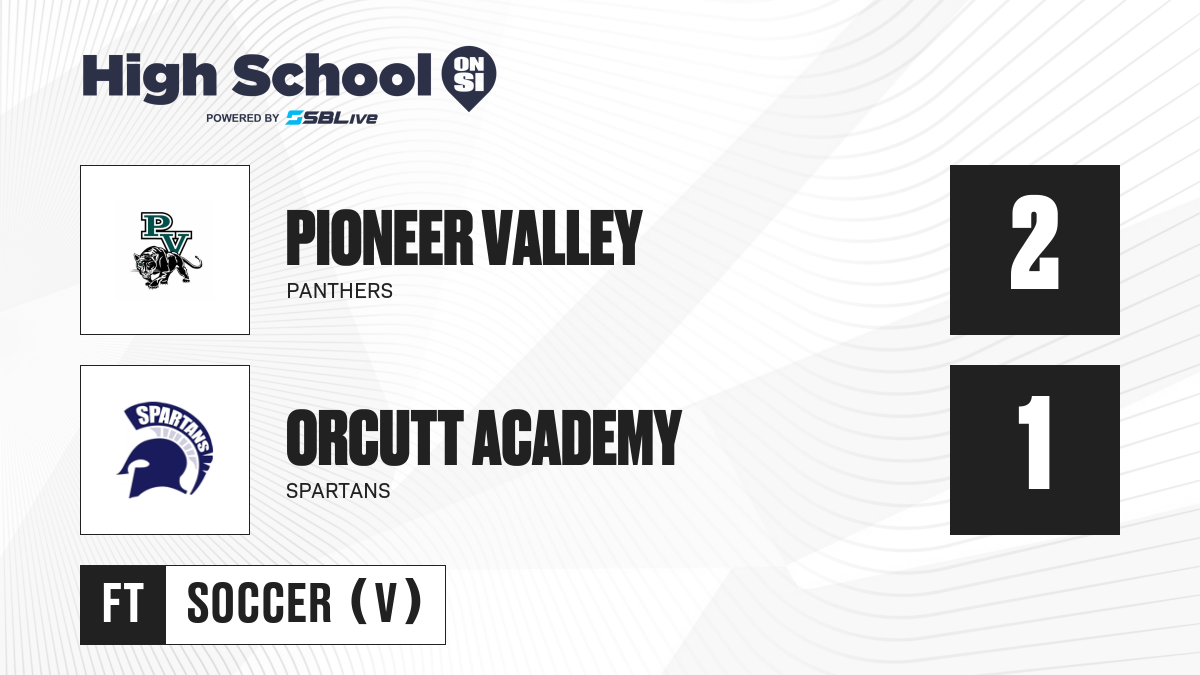 High School ON SI
POWERED BY SBLive

PV

PIONEER VALLEY
PANTHERS

2

SPARTANS

ORCUTT ACADEMY
SPARTANS

1

FT SOCCER (V)